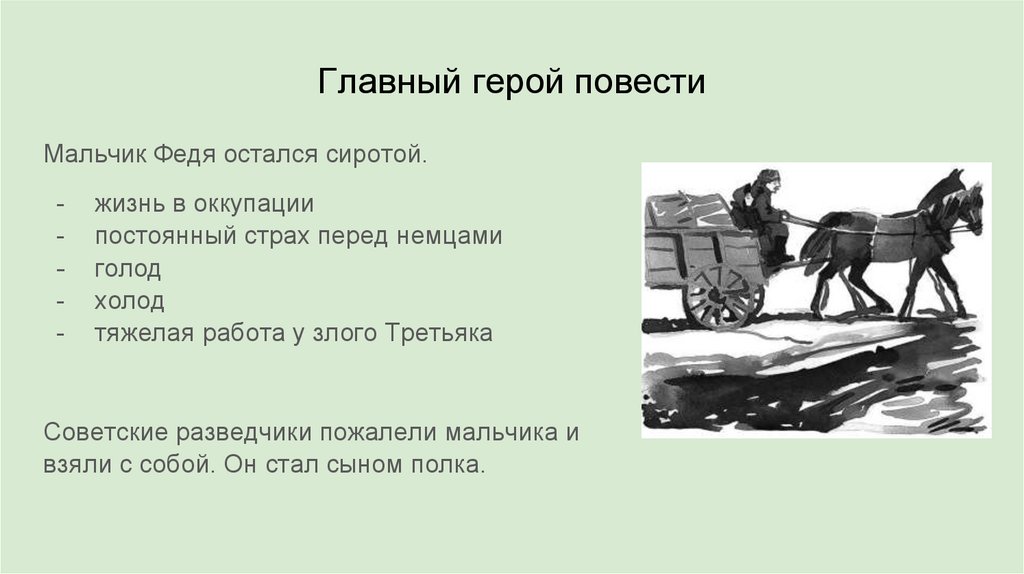 Главный герой повести

Мальчик Федя остался сиротой.

- жизнь в оккупации
- постоянный страх перед немцами
- голод
- холод
- тяжелая работа у злого Третьяка

Советские разведчики пожалели мальчика и взяли с собой. Он стал сыном полка.